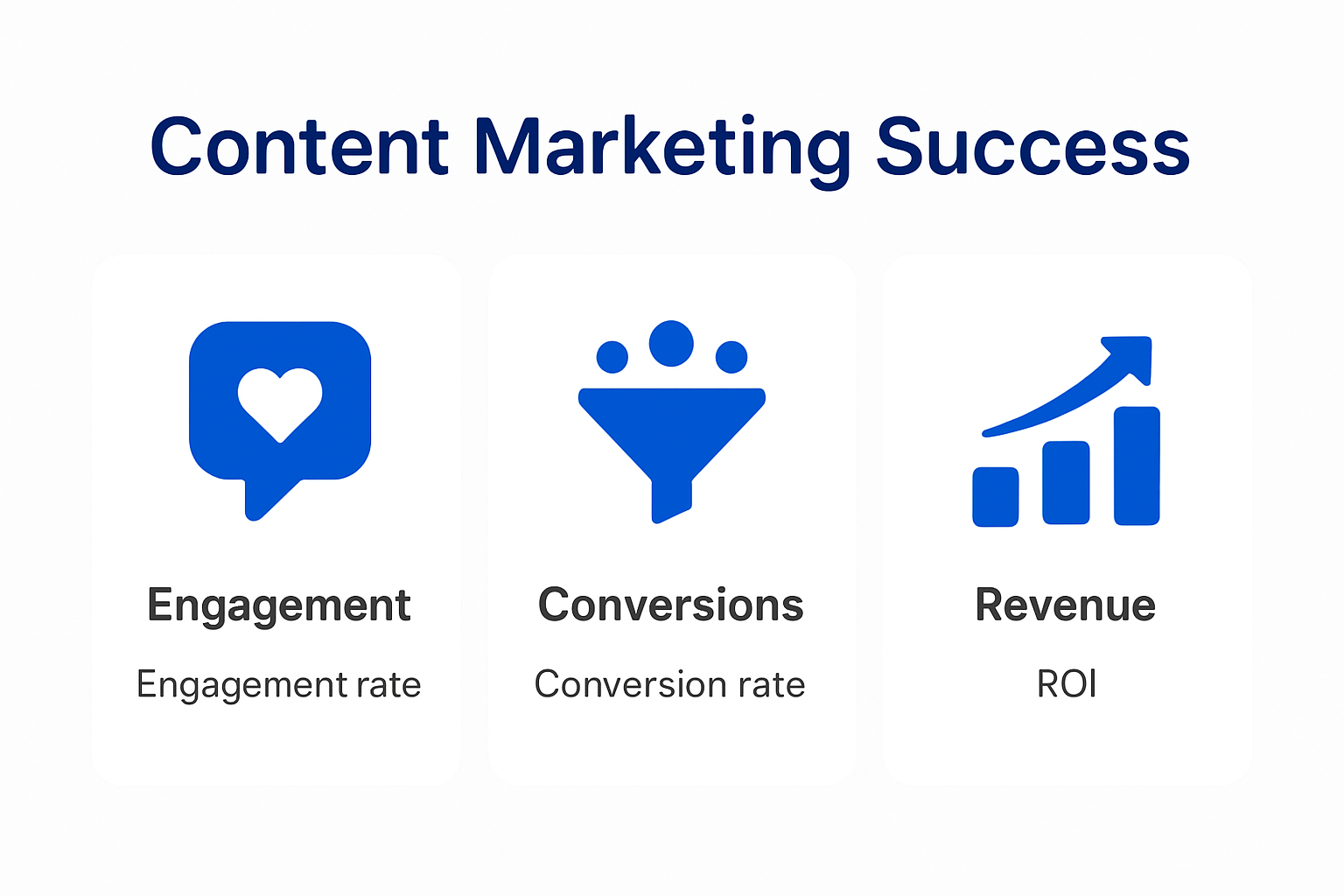 Content Marketing Success

Engagement

Engagement rate

Conversions

Conversion rate

Revenue

ROI